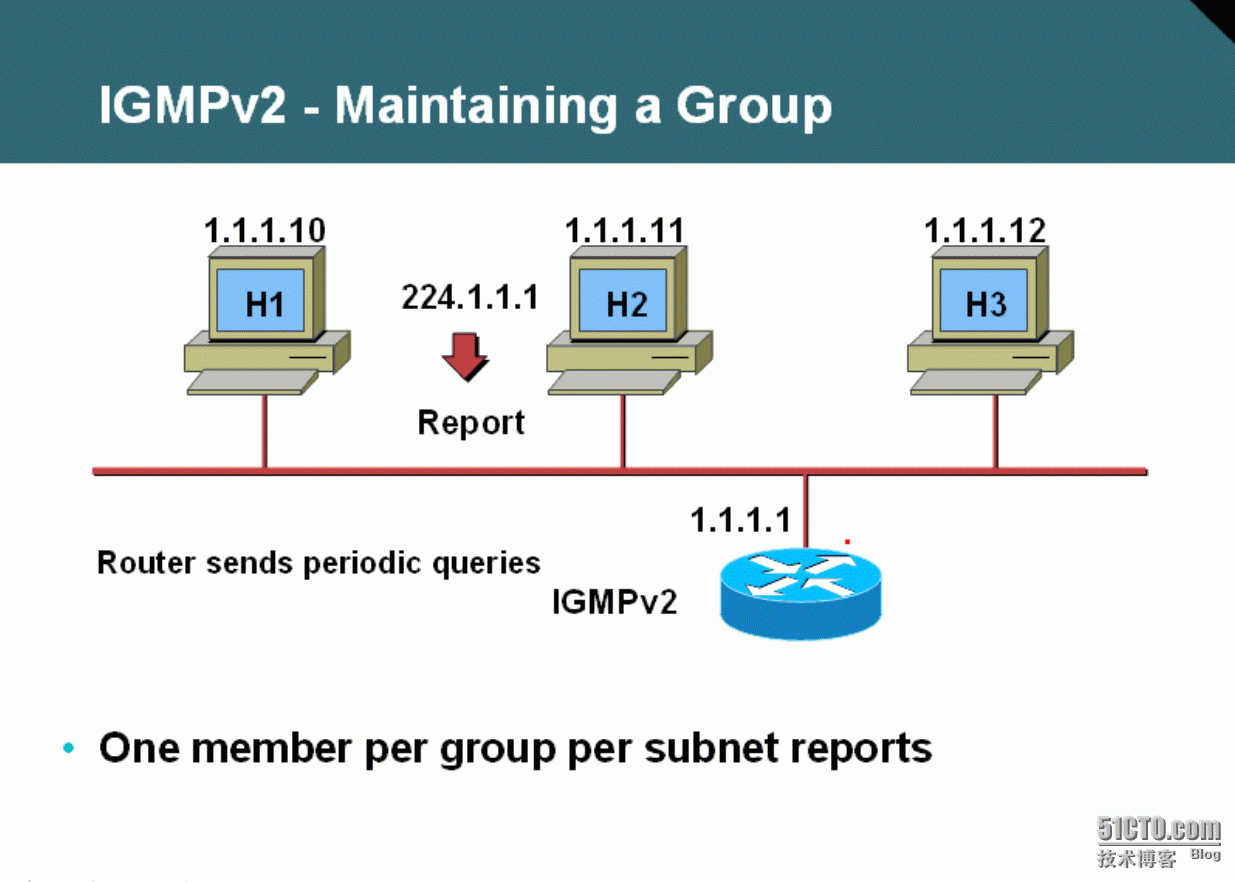 IGMPv2 - Maintaining a Group

1.1.1.10

H1

224.1.1.1

Report

1.1.1.11

H2

1.1.1.12

H3

1.1.1.1

Router sends periodic queries

IGMPv2

• One member per group per subnet reports

51CTO.com
技术博客 Blog